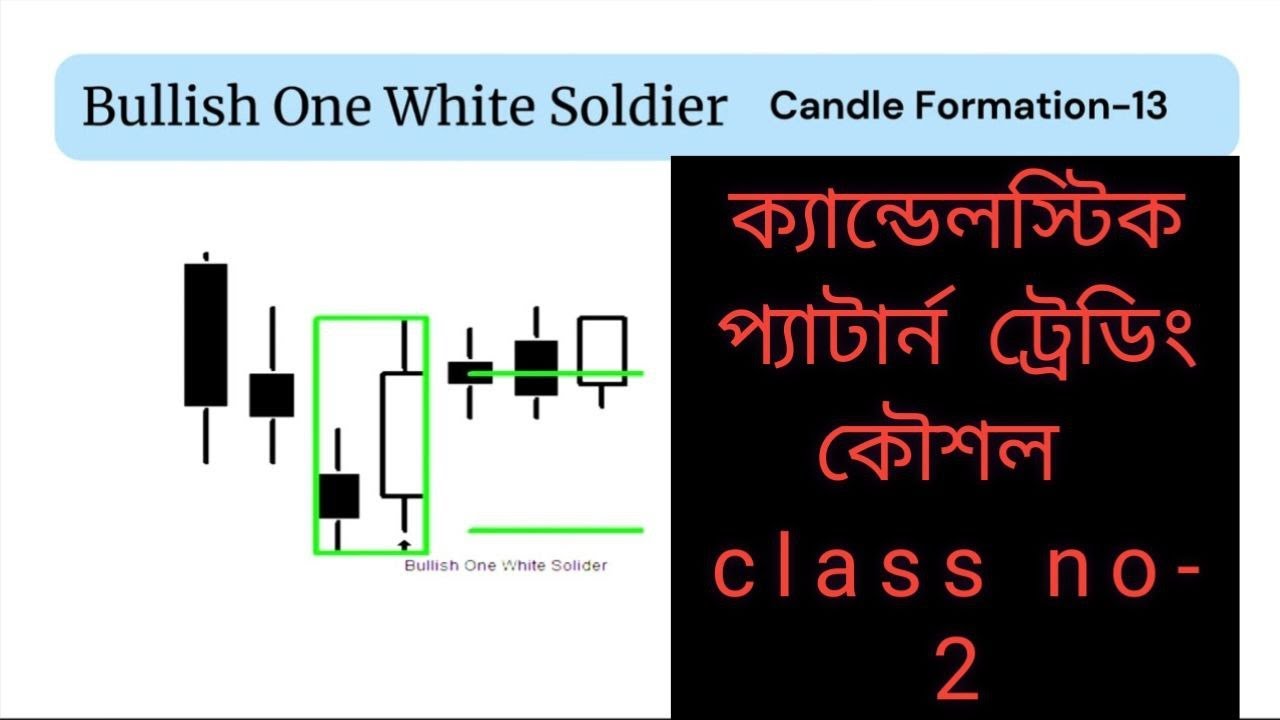 Bullish One White Soldier Candle Formation-13

Bullish One White Solider

ক্যান্ডেলস্টিক প্যাটার্ন ট্রেডিং কৌশল class no-2